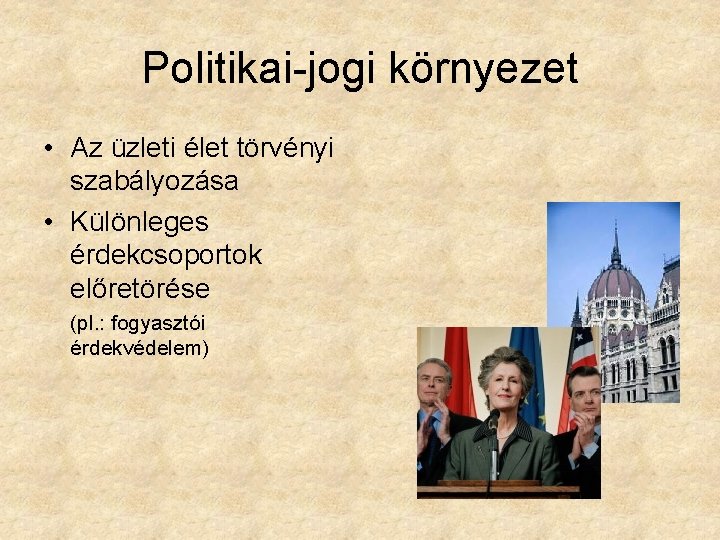 Politikai-jogi környezet

• Az üzleti élet törvényi szabályozása

• Különleges érdekcsoportok előretörése

(pl.: fogyasztói érdekvédelem)